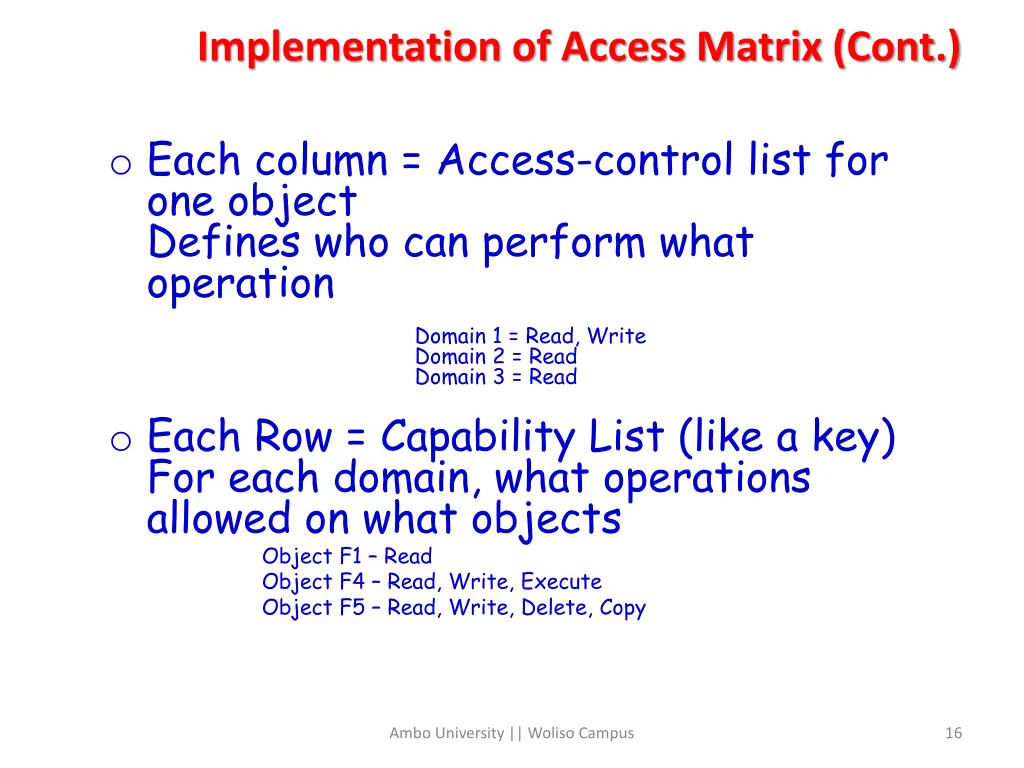 Implementation of Access Matrix (Cont.)

o Each column = Access-control list for one object
Defines who can perform what operation

Domain 1 = Read, Write
Domain 2 = Read
Domain 3 = Read

o Each Row = Capability List (like a key)
For each domain, what operations allowed on what objects

Object F1 – Read
Object F4 – Read, Write, Execute
Object F5 – Read, Write, Delete, Copy

Ambo University || Woliso Campus

16